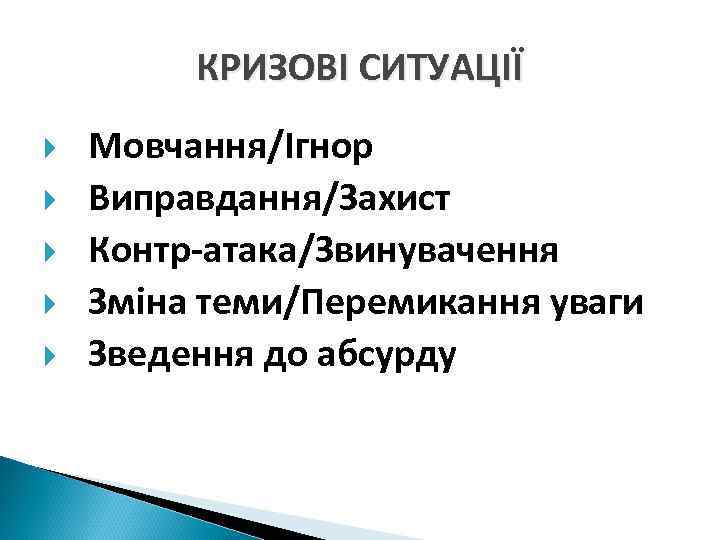 КРИЗОВІ СИТУАЦІЇ

Мовчання/Ігнор
Виправдання/Захист
Контр-атака/Звинувачення
Зміна теми/Перемикання уваги
Зведення до абсурду